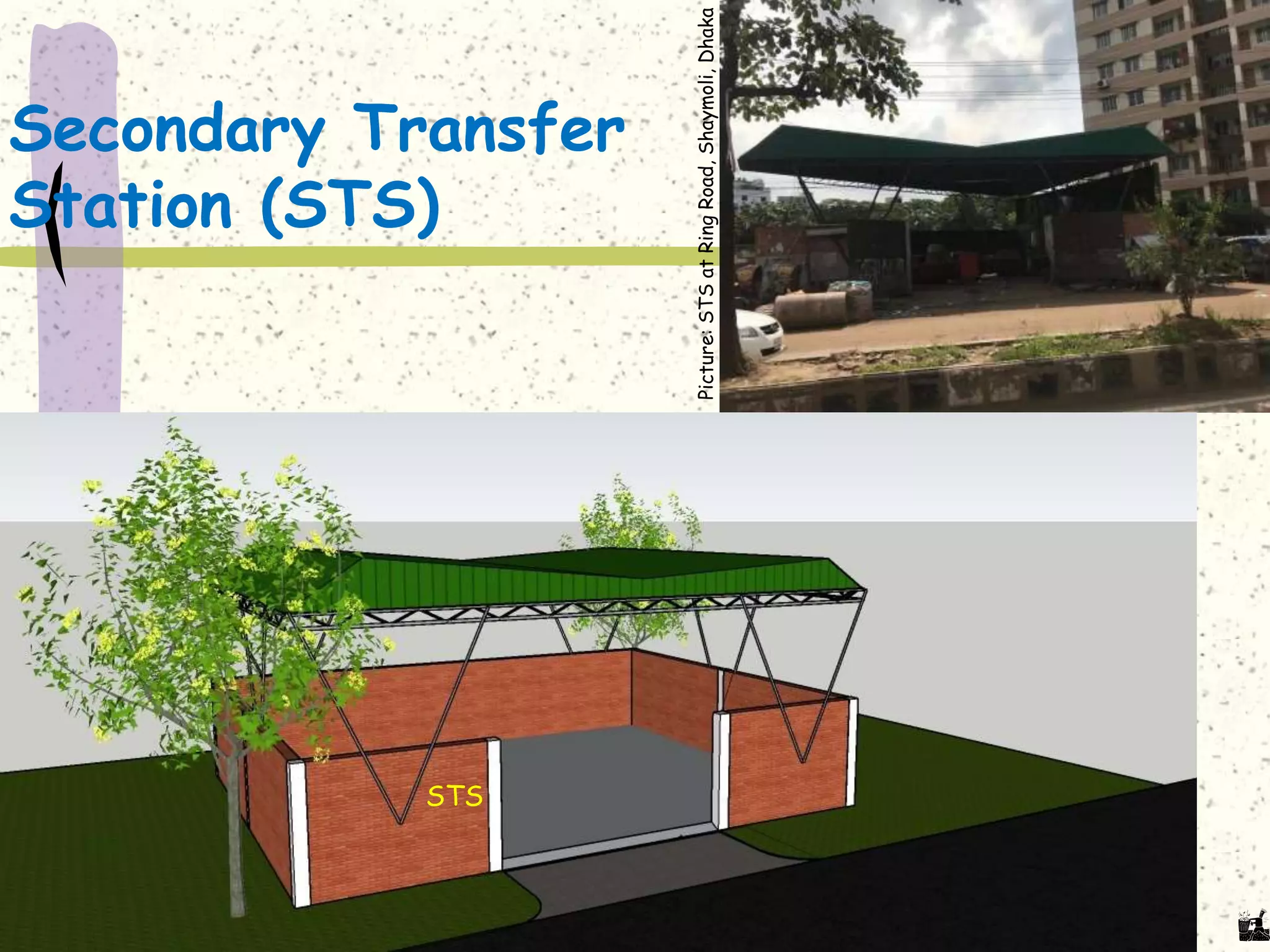 Secondary Transfer Station (STS)

Picture: STS at Ring Road, Shaymoli, Dhaka

STS